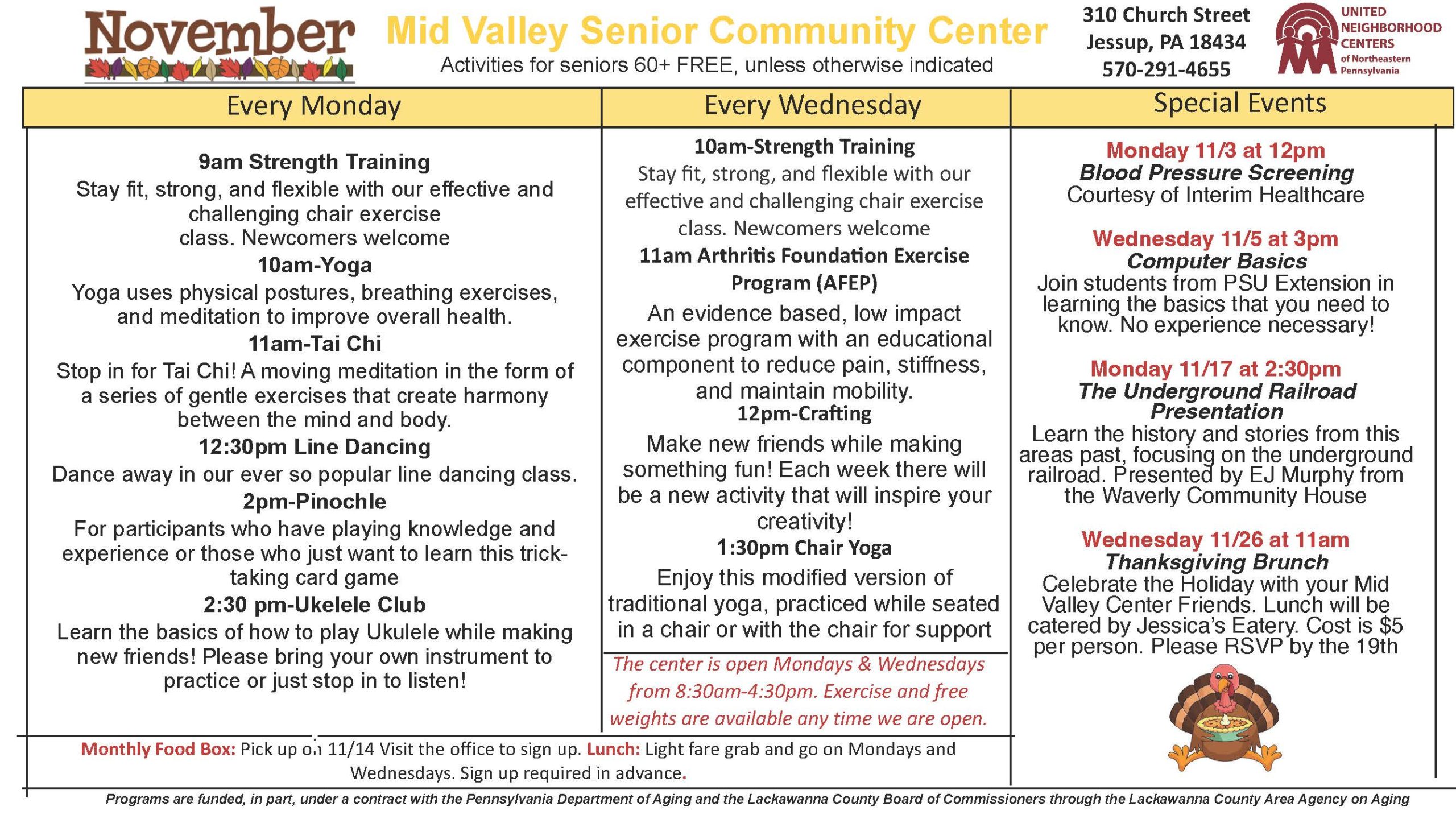 November

Mid Valley Senior Community Center
Activities for seniors 60+ FREE, unless otherwise indicated

310 Church Street
Jessup, PA 18434
570-291-4655

UNITED NEIGHBORHOOD CENTERS of Northeastern Pennsylvania

Every Monday

9am Strength Training
Stay fit, strong, and flexible with our effective and challenging chair exercise class. Newcomers welcome

10am-Yoga
Yoga uses physical postures, breathing exercises, and meditation to improve overall health.

11am-Tai Chi
Stop in for Tai Chi! A moving meditation in the form of a series of gentle exercises that create harmony between the mind and body.

12:30pm Line Dancing
Dance away in our ever so popular line dancing class.

2pm-Pinochle
For participants who have playing knowledge and experience or those who just want to learn this trick-taking card game

2:30 pm-Ukelele Club
Learn the basics of how to play Ukulele while making new friends! Please bring your own instrument to practice or just stop in to listen!

Every Wednesday

10am-Strength Training
Stay fit, strong, and flexible with our effective and challenging chair exercise class. Newcomers welcome

11am Arthritis Foundation Exercise Program (AFEP)
An evidence based, low impact exercise program with an educational component to reduce pain, stiffness, and maintain mobility.

12pm-Crafting
Make new friends while making something fun! Each week there will be a new activity that will inspire your creativity!

1:30pm Chair Yoga
Enjoy this modified version of traditional yoga, practiced while seated in a chair or with the chair for support

The center is open Mondays & Wednesdays from 8:30am-4:30pm. Exercise and free weights are available any time we are open.

Special Events

Monday 11/3 at 12pm
Blood Pressure Screening
Courtesy of Interim Healthcare

Wednesday 11/5 at 3pm
Computer Basics
Join students from PSU Extension in learning the basics that you need to know. No experience necessary!

Monday 11/17 at 2:30pm
The Underground Railroad Presentation
Learn the history and stories from this areas past, focusing on the underground railroad. Presented by EJ Murphy from the Waverly Community House

Wednesday 11/26 at 11am
Thanksgiving Brunch
Celebrate the Holiday with your Mid Valley Center Friends. Lunch will be catered by Jessica's Eatery. Cost is $5 per person. Please RSVP by the 19th

Monthly Food Box: Pick up on 11/14 Visit the office to sign up. Lunch: Light fare grab and go on Mondays and Wednesdays. Sign up required in advance.

Programs are funded, in part, under a contract with the Pennsylvania Department of Aging and the Lackawanna County Board of Commissioners through the Lackawanna County Area Agency on Aging